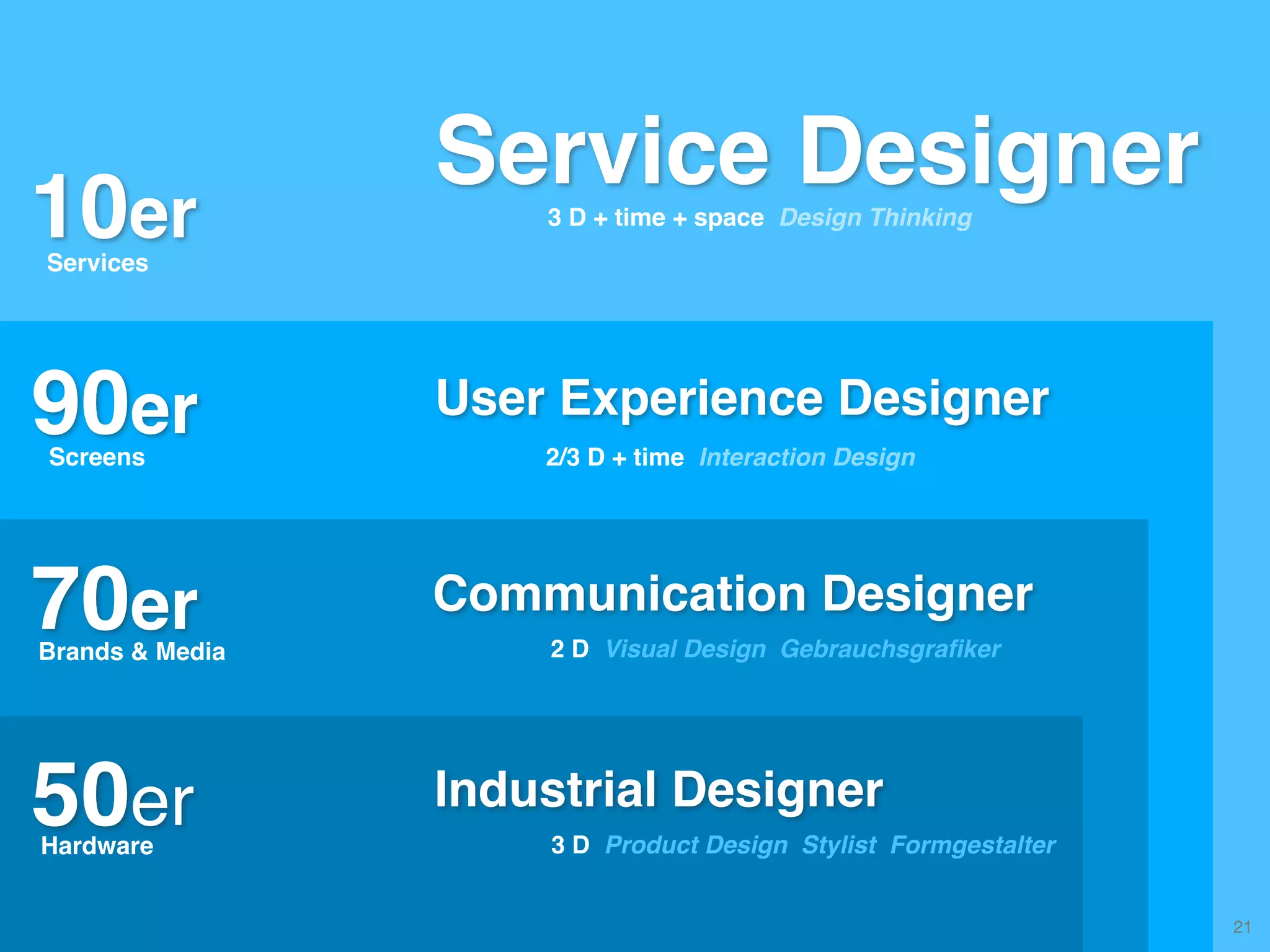 10er
Services

Service Designer
3 D + time + space Design Thinking

90er
Screens

User Experience Designer
2/3 D + time Interaction Design

70er
Brands & Media

Communication Designer
2 D Visual Design Gebrauchsgrafiker

50er
Hardware

Industrial Designer
3 D Product Design Stylist Formgestalter

21